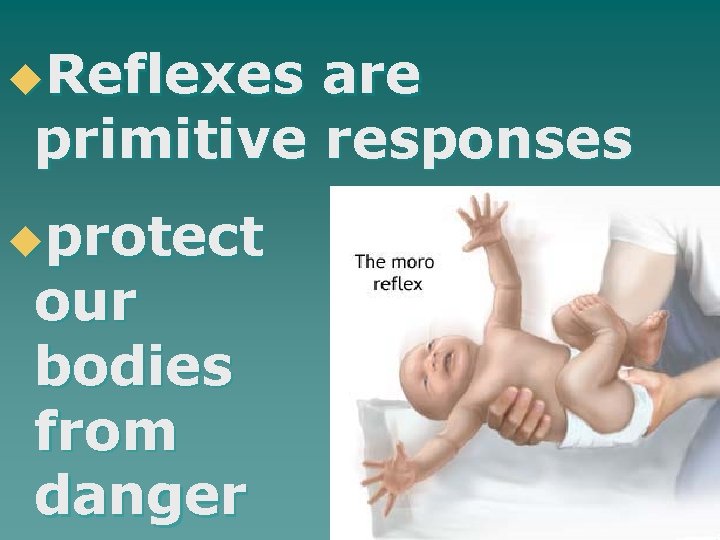 ◆Reflexes are primitive responses

◆protect our bodies from danger

The moro reflex